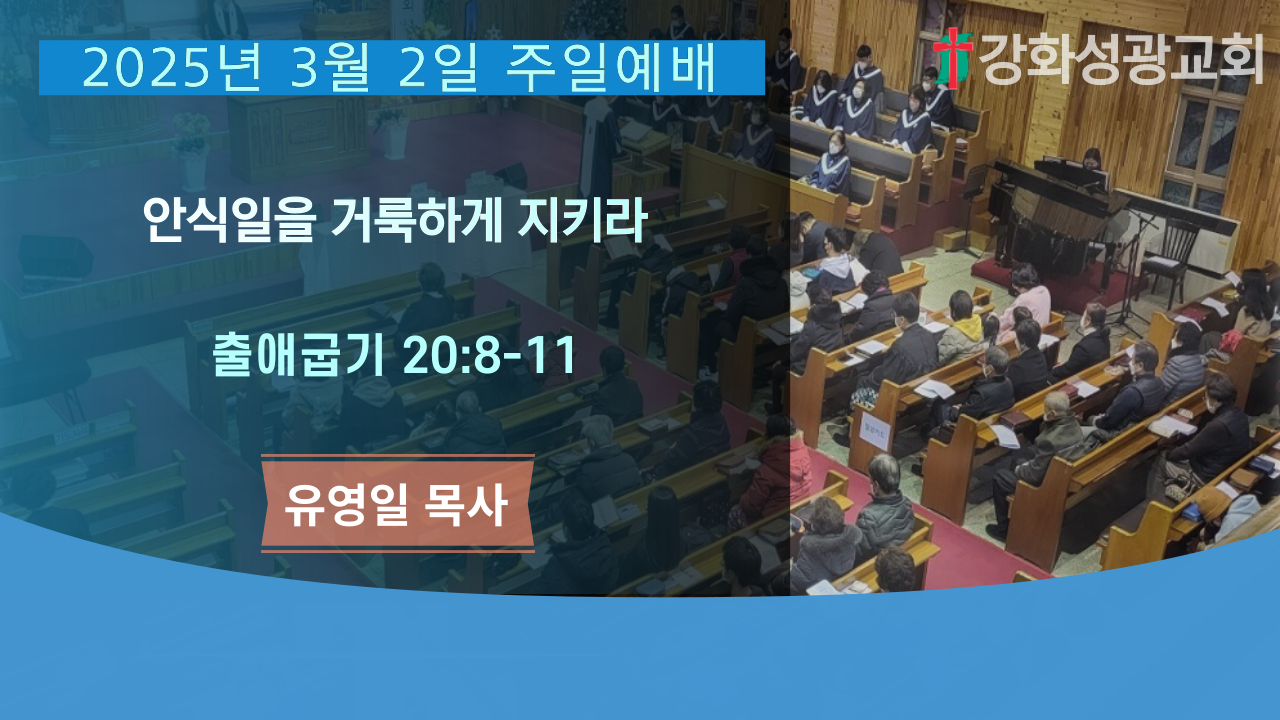 2025년 3월 2일 주일예배

강화성광교회

안식일을 거룩하게 지키라

출애굽기 20:8-11

유영일 목사